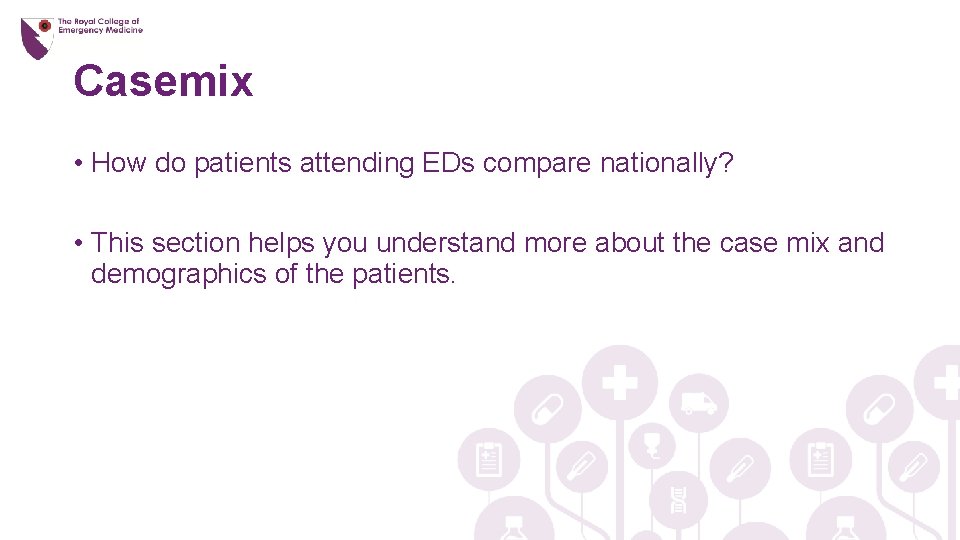 The Royal College of Emergency Medicine

Casemix

• How do patients attending EDs compare nationally?

• This section helps you understand more about the case mix and demographics of the patients.